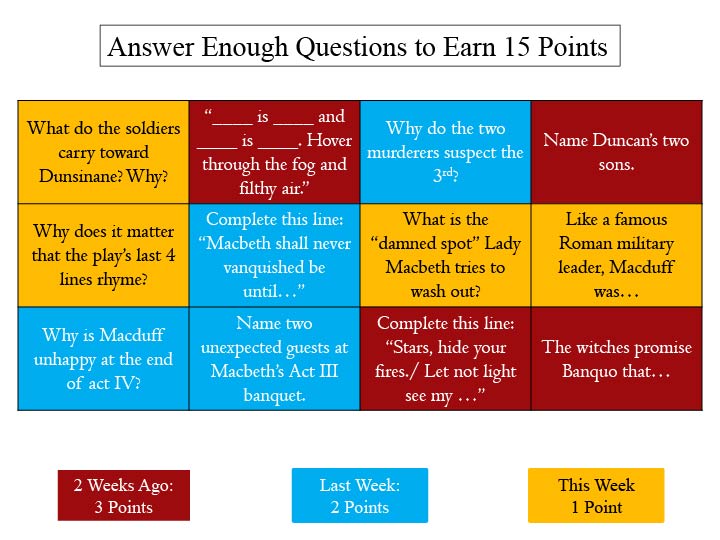 Answer Enough Questions to Earn 15 Points

| | | | |
|---|---|---|---|
| What do the soldiers carry toward Dunsinane? Why? | "_____ is _____ and _____ is _____. Hover through the fog and filthy air." | Why do the two murderers suspect the 3$^{rd}$? | Name Duncan's two sons. |
| Why does it matter that the play's last 4 lines rhyme? | Complete this line: "Macbeth shall never vanquished be until…" | What is the "damned spot" Lady Macbeth tries to wash out? | Like a famous Roman military leader, Macduff was… |
| Why is Macduff unhappy at the end of act IV? | Name two unexpected guests at Macbeth's Act III banquet. | Complete this line: "Stars, hide your fires./ Let not light see my …" | The witches promise Banquo that… |

2 Weeks Ago: 3 Points

Last Week: 2 Points

This Week 1 Point